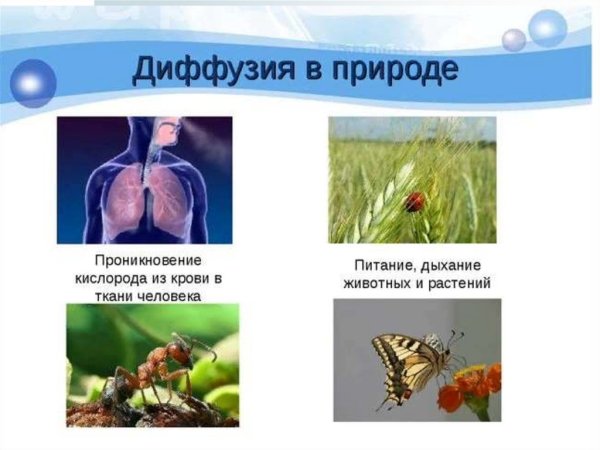 Диффузия в природе

Проникновение кислорода из крови в ткани человека

Питание, дыхание животных и растений